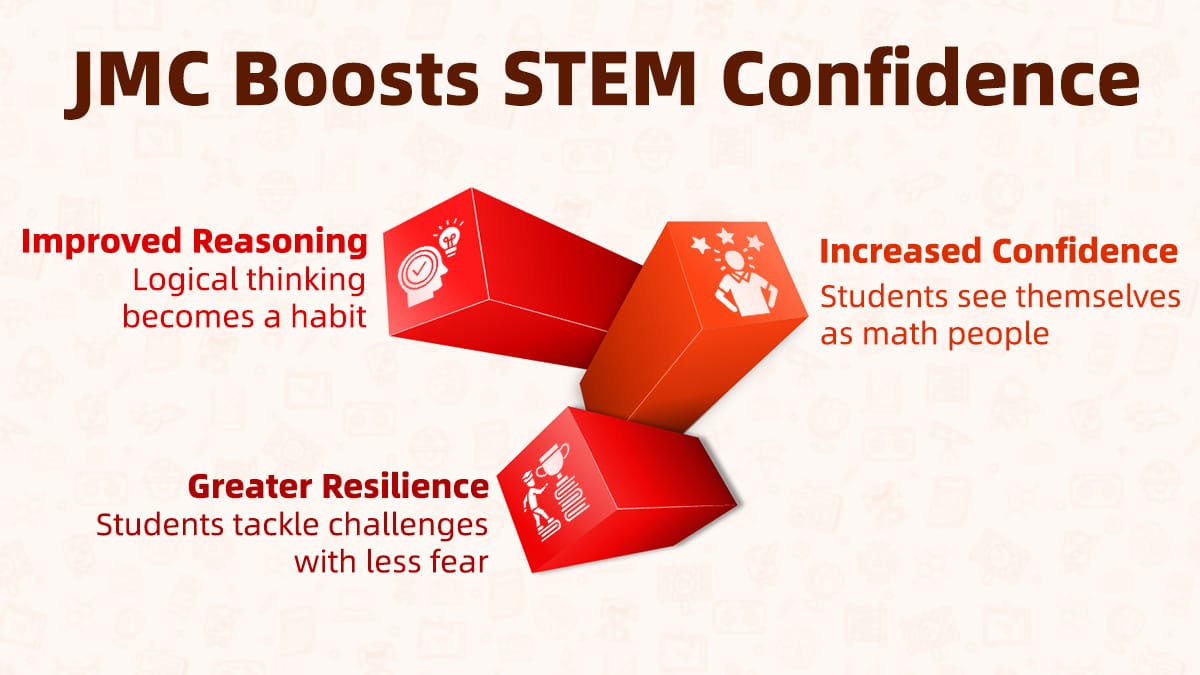 JMC Boosts STEM Confidence

Improved Reasoning
Logical thinking becomes a habit

Increased Confidence
Students see themselves as math people

Greater Resilience
Students tackle challenges with less fear